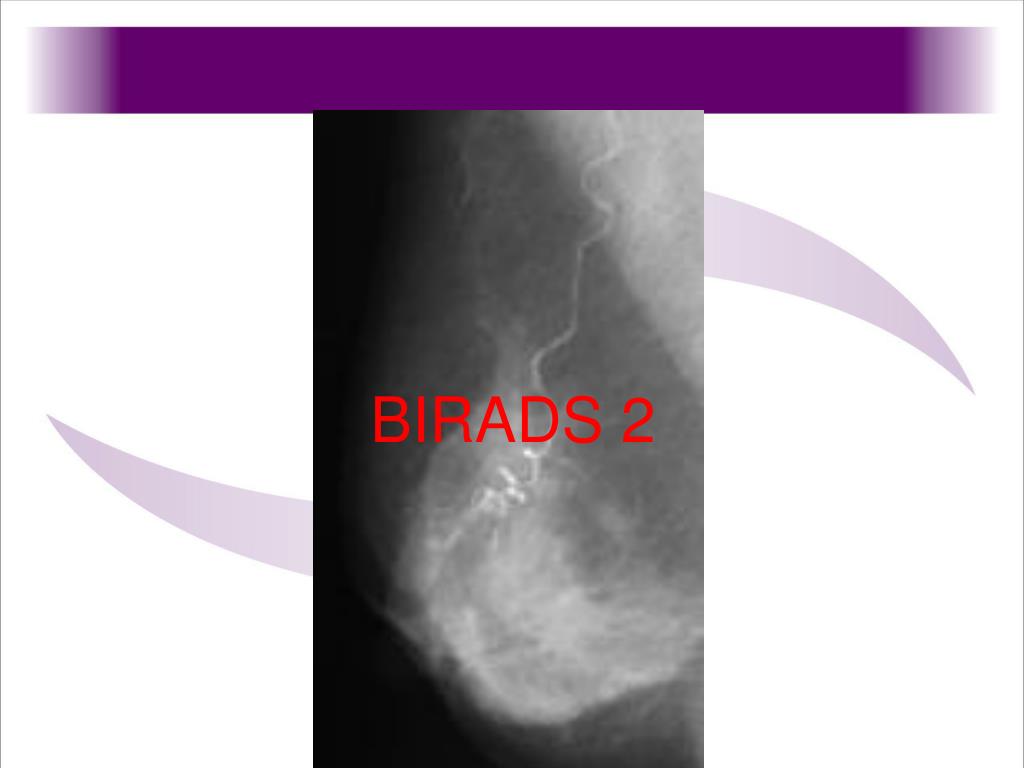 BIRADS 2